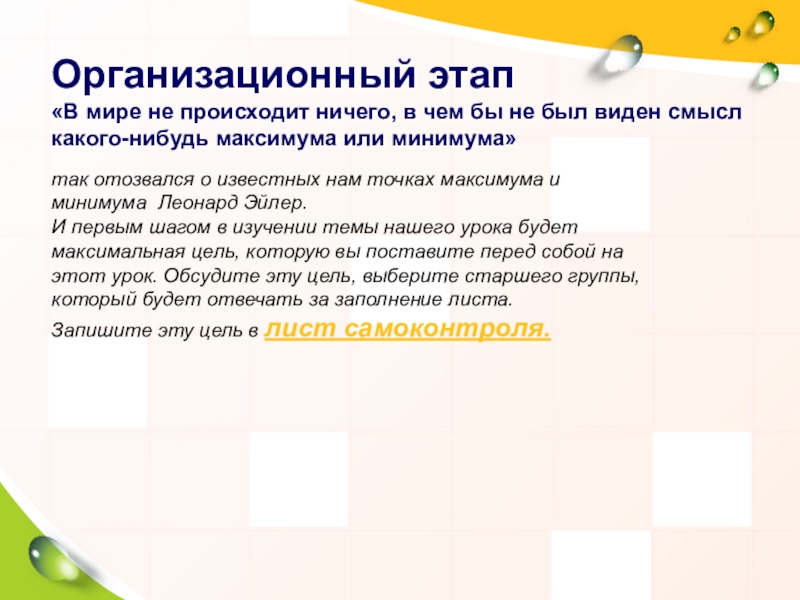 Организационный этап
«В мире не происходит ничего, в чем бы не был виден смысл какого-нибудь максимума или минимума»

так отозвался о известных нам точках максимума и минимума Леонард Эйлер.
И первым шагом в изучении темы нашего урока будет максимальная цель, которую вы поставите перед собой на этот урок. Обсудите эту цель, выберите старшего группы, который будет отвечать за заполнение листа.
Запишите эту цель в лист самоконтроля.